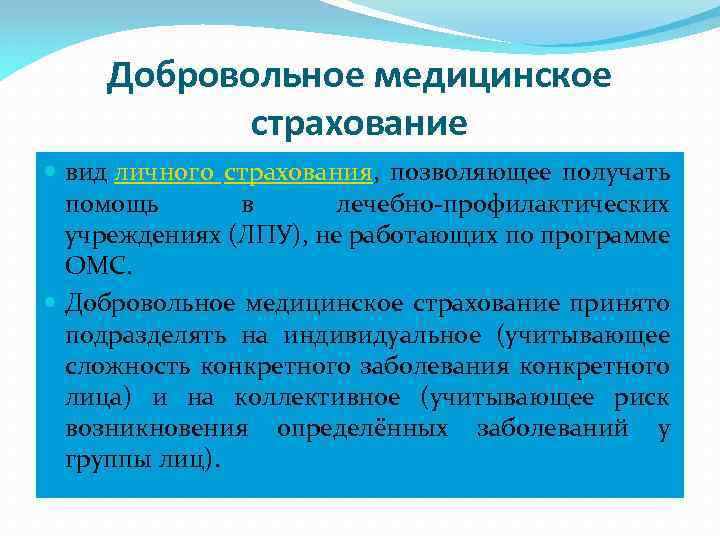 Добровольное медицинское страхование

вид личного страхования, позволяющее получать помощь в лечебно-профилактических учреждениях (ЛПУ), не работающих по программе ОМС.

Добровольное медицинское страхование принято подразделять на индивидуальное (учитывающее сложность конкретного заболевания конкретного лица) и на коллективное (учитывающее риск возникновения определённых заболеваний у группы лиц).